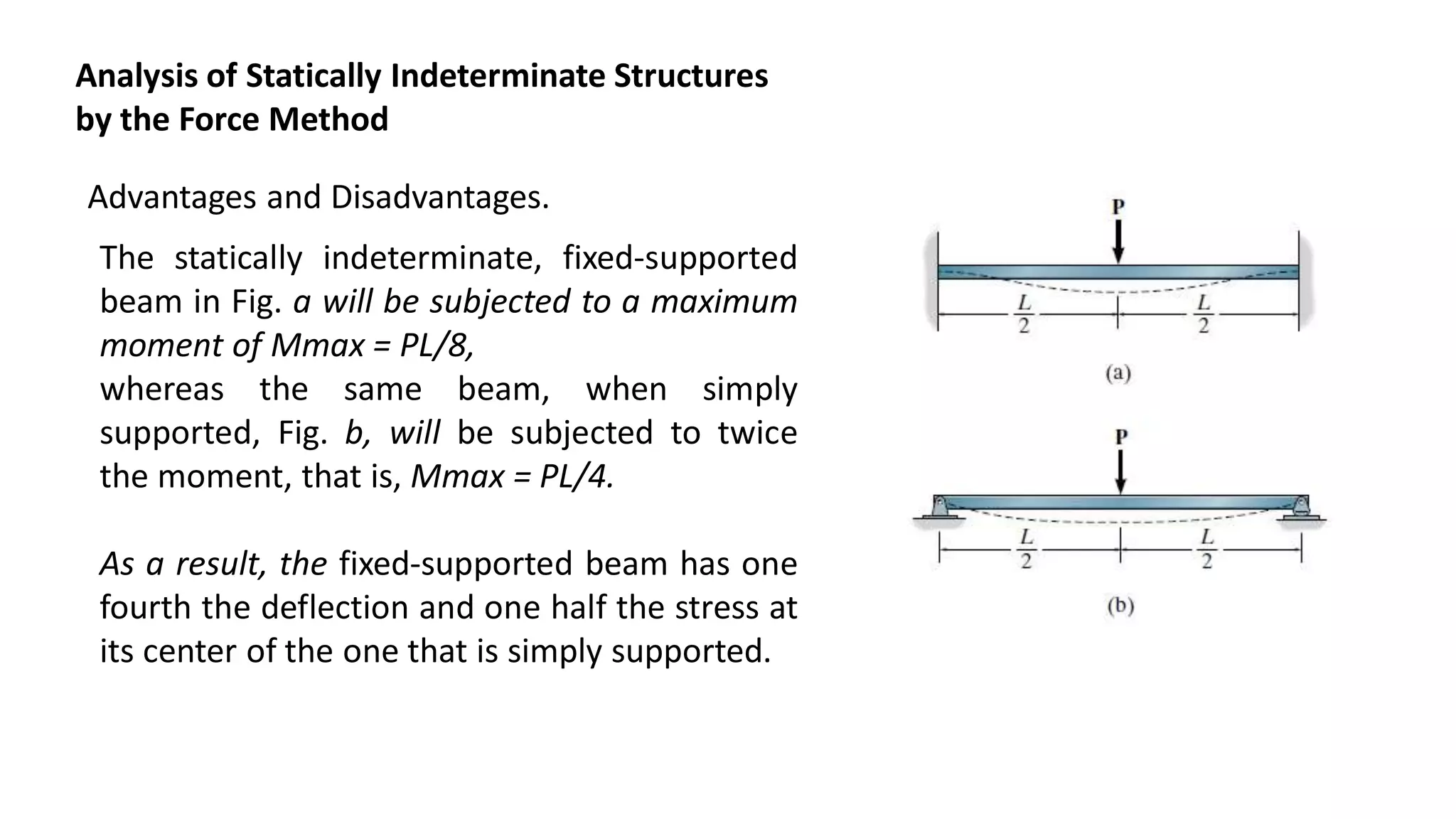 Analysis of Statically Indeterminate Structures by the Force Method

Advantages and Disadvantages.

The statically indeterminate, fixed-supported beam in Fig. a will be subjected to a maximum moment of Mmax = PL/8,
whereas the same beam, when simply supported, Fig. b, will be subjected to twice the moment, that is, Mmax = PL/4.

As a result, the fixed-supported beam has one fourth the deflection and one half the stress at its center of the one that is simply supported.

P

$\frac{L}{2}$ $\frac{L}{2}$

(a)

P

$\frac{L}{2}$ $\frac{L}{2}$

(b)